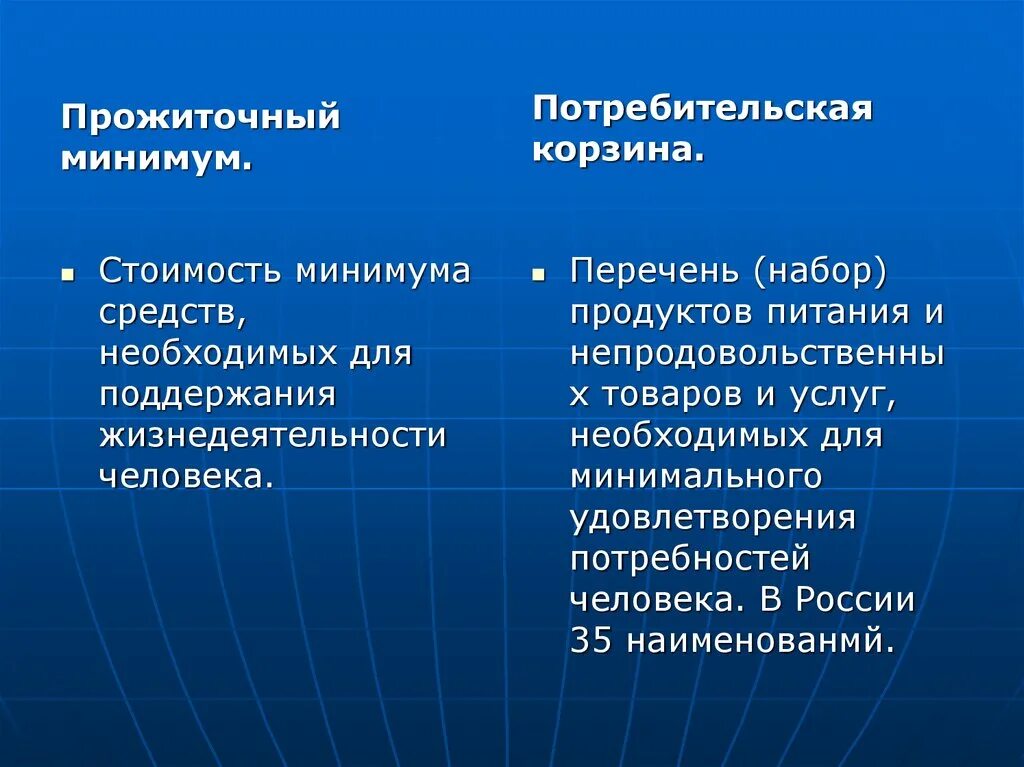 Прожиточный минимум.

▪ Стоимость минимума средств, необходимых для поддержания жизнедеятельности человека.

Потребительская корзина.

▪ Перечень (набор) продуктов питания и непродовольственны х товаров и услуг, необходимых для минимального удовлетворения потребностей человека. В России 35 наименованмй.